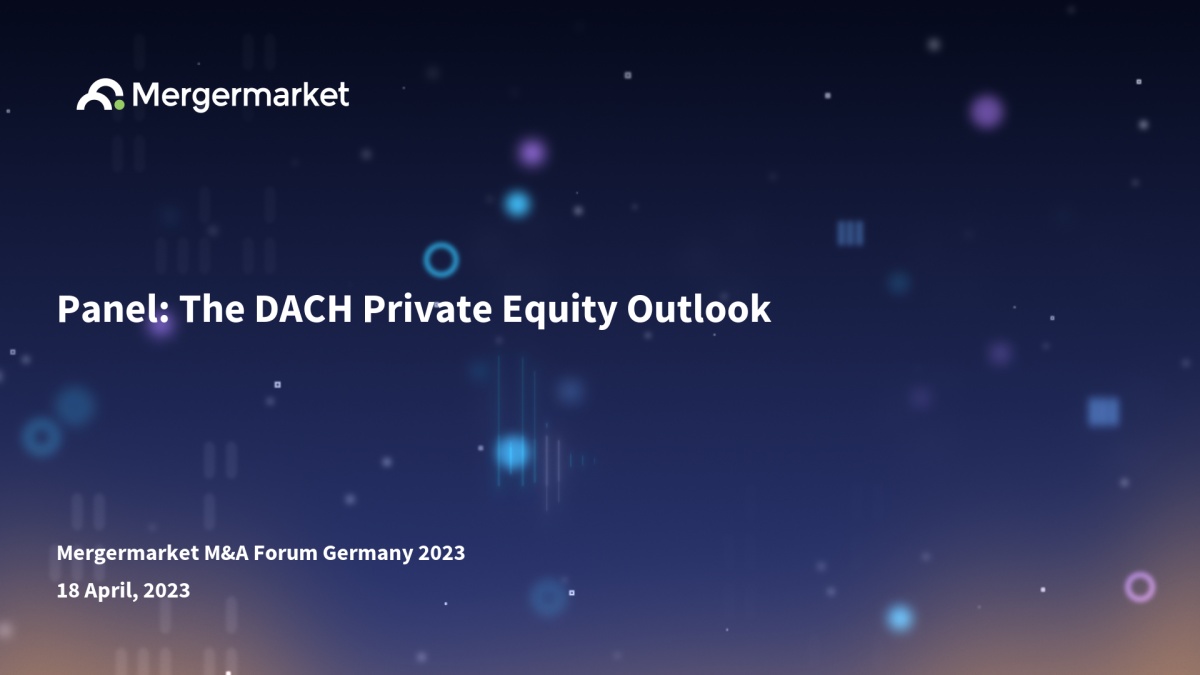 Mergermarket

Panel: The DACH Private Equity Outlook

Mergermarket M&A Forum Germany 2023

18 April, 2023